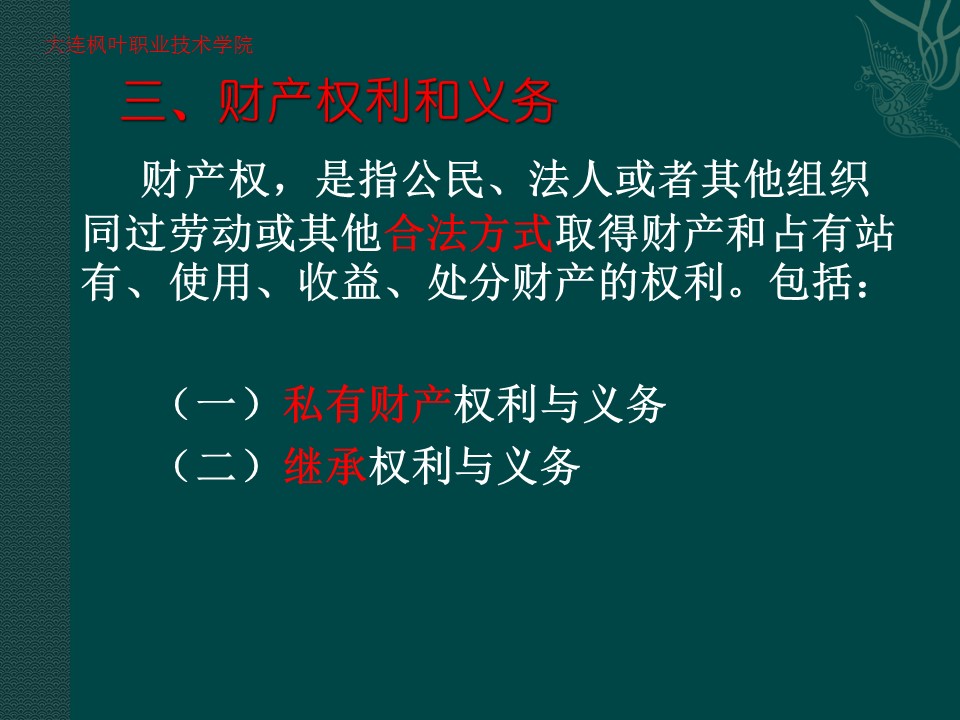 大连枫叶职业技术学院

三、财产权利和义务

财产权，是指公民、法人或者其他组织同过劳动或其他合法方式取得财产和占有站有、使用、收益、处分财产的权利。包括：

（一）私有财产权利与义务
（二）继承权利与义务